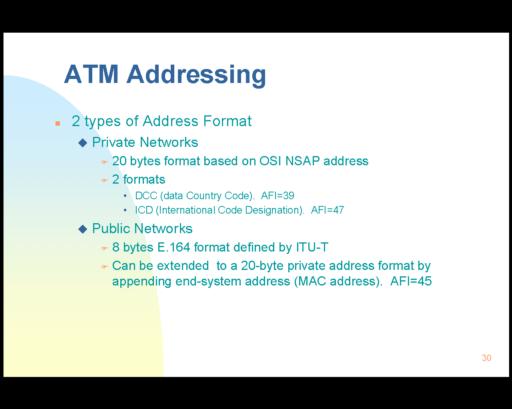 ATM Addressing

2 types of Address Format

Private Networks

20 bytes format based on OSI NSAP address

2 formats

DCC (data Country Code). AFI=39

ICD (International Code Designation). AFI=47

Public Networks

8 bytes E.164 format defined by ITU-T

Can be extended to a 20-byte private address format by appending end-system address (MAC address). AFI=45

30